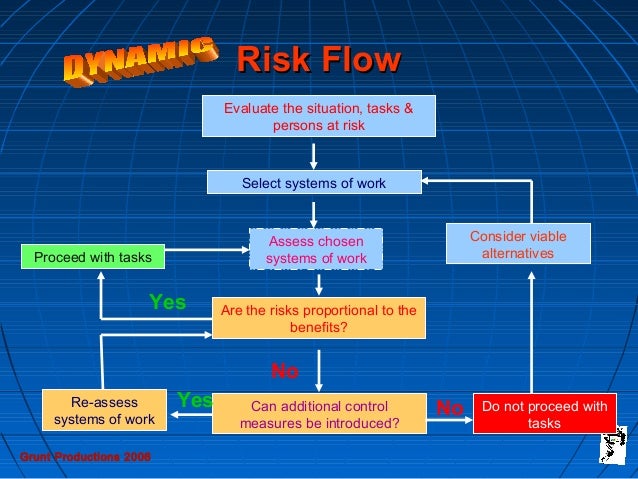 DYNAMIC Risk Flow

Evaluate the situation, tasks & persons at risk

Select systems of work

Assess chosen systems of work

Proceed with tasks

Consider viable alternatives

Yes

Are the risks proportional to the benefits?

No

Re-assess systems of work

Yes

Can additional control measures be introduced?

No

Do not proceed with tasks

Grunt Productions 2006